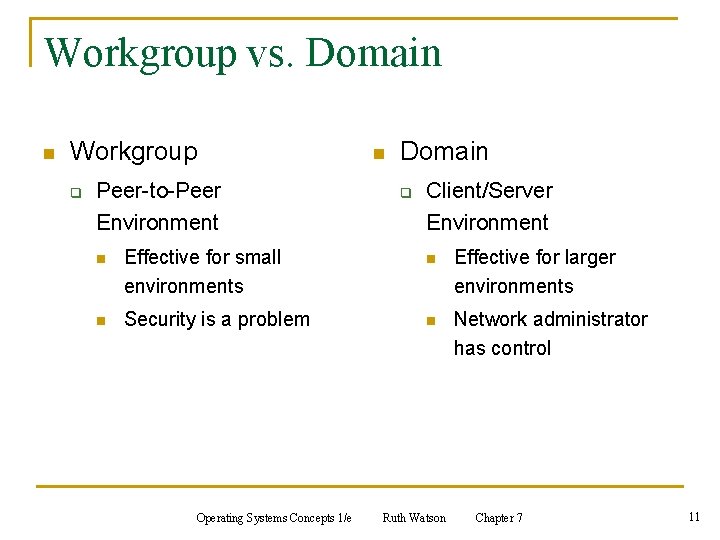 Workgroup vs. Domain

Workgroup
Peer-to-Peer Environment
Effective for small environments
Security is a problem

Domain
Client/Server Environment
Effective for larger environments
Network administrator has control

Operating Systems Concepts 1/e Ruth Watson Chapter 7

11